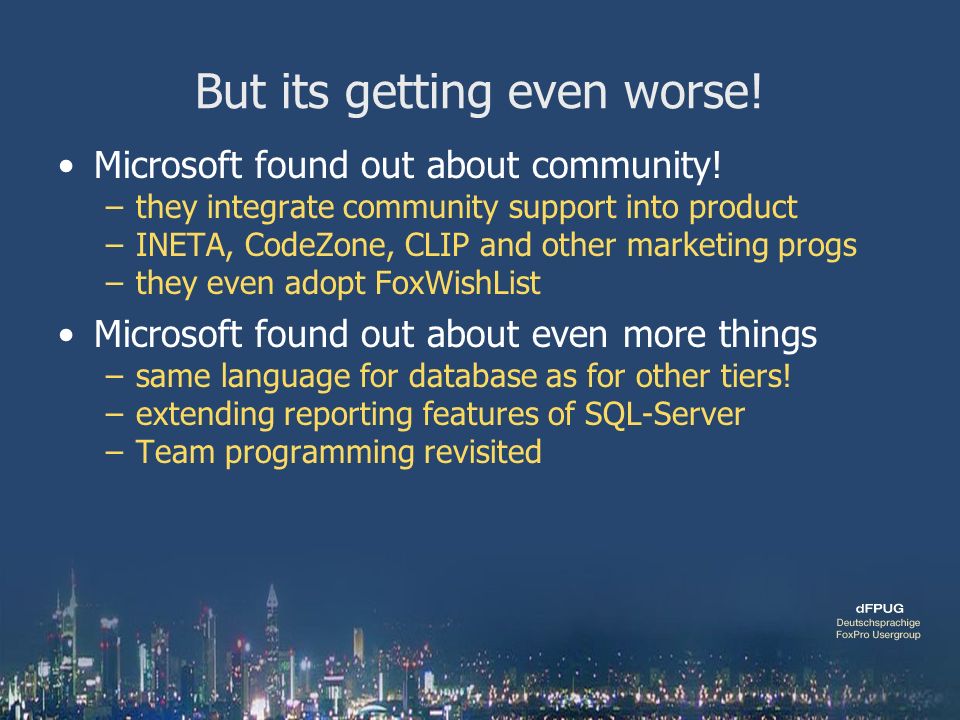 But its getting even worse!

• Microsoft found out about community!
– they integrate community support into product
– INETA, CodeZone, CLIP and other marketing progs
– they even adopt FoxWishList

• Microsoft found out about even more things
– same language for database as for other tiers!
– extending reporting features of SQL-Server
– Team programming revisited

dFPUG
Deutschsprachige
FoxPro Usergroup